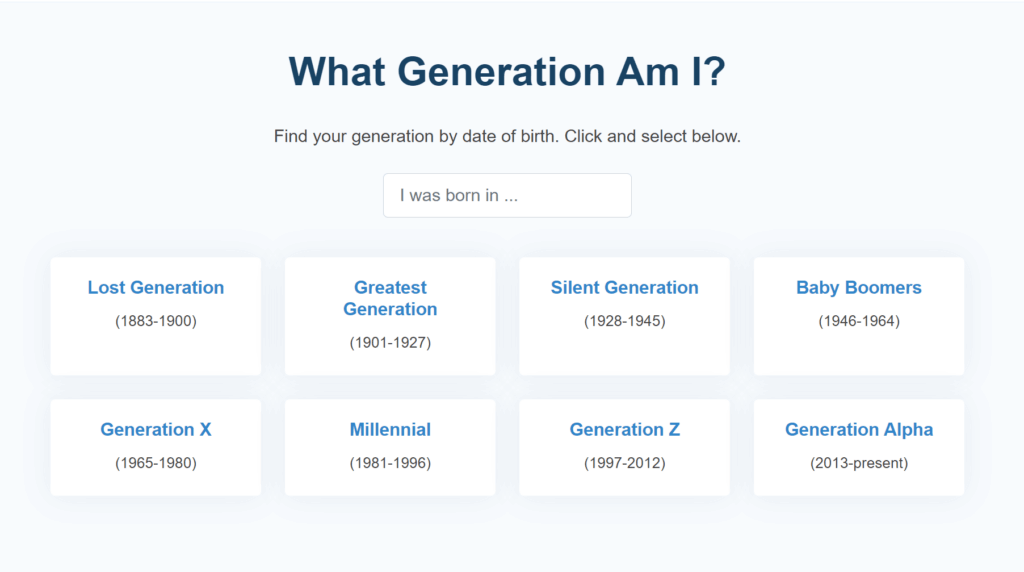 What Generation Am I?

Find your generation by date of birth. Click and select below.

I was born in ...

Lost Generation
(1883-1900)

Greatest Generation
(1901-1927)

Silent Generation
(1928-1945)

Baby Boomers
(1946-1964)

Generation X
(1965-1980)

Millennial
(1981-1996)

Generation Z
(1997-2012)

Generation Alpha
(2013-present)